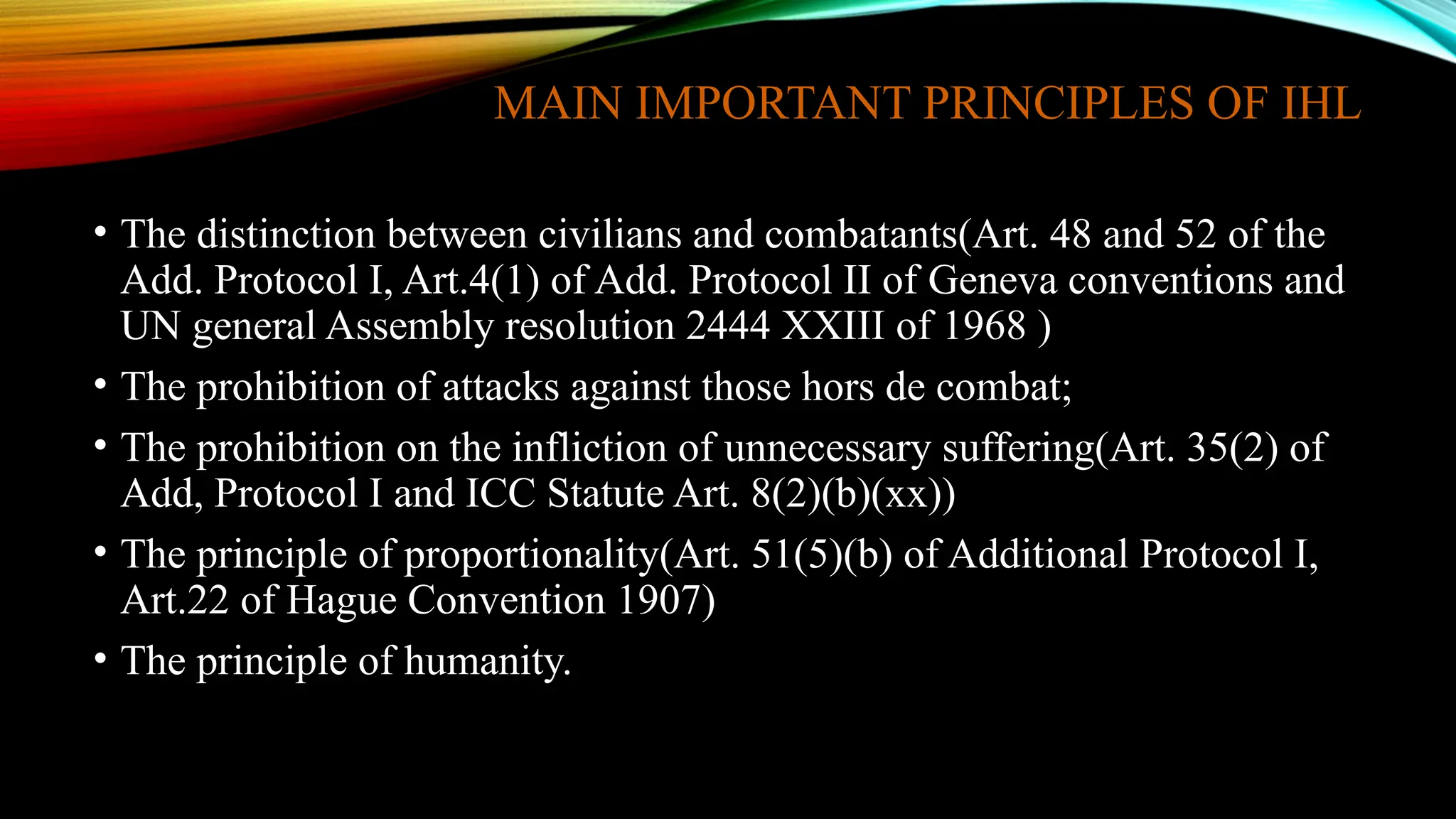 MAIN IMPORTANT PRINCIPLES OF IHL

• The distinction between civilians and combatants(Art. 48 and 52 of the Add. Protocol I, Art.4(1) of Add. Protocol II of Geneva conventions and UN general Assembly resolution 2444 XXIII of 1968 )

• The prohibition of attacks against those hors de combat;

• The prohibition on the infliction of unnecessary suffering(Art. 35(2) of Add, Protocol I and ICC Statute Art. 8(2)(b)(xx))

• The principle of proportionality(Art. 51(5)(b) of Additional Protocol I, Art.22 of Hague Convention 1907)

• The principle of humanity.